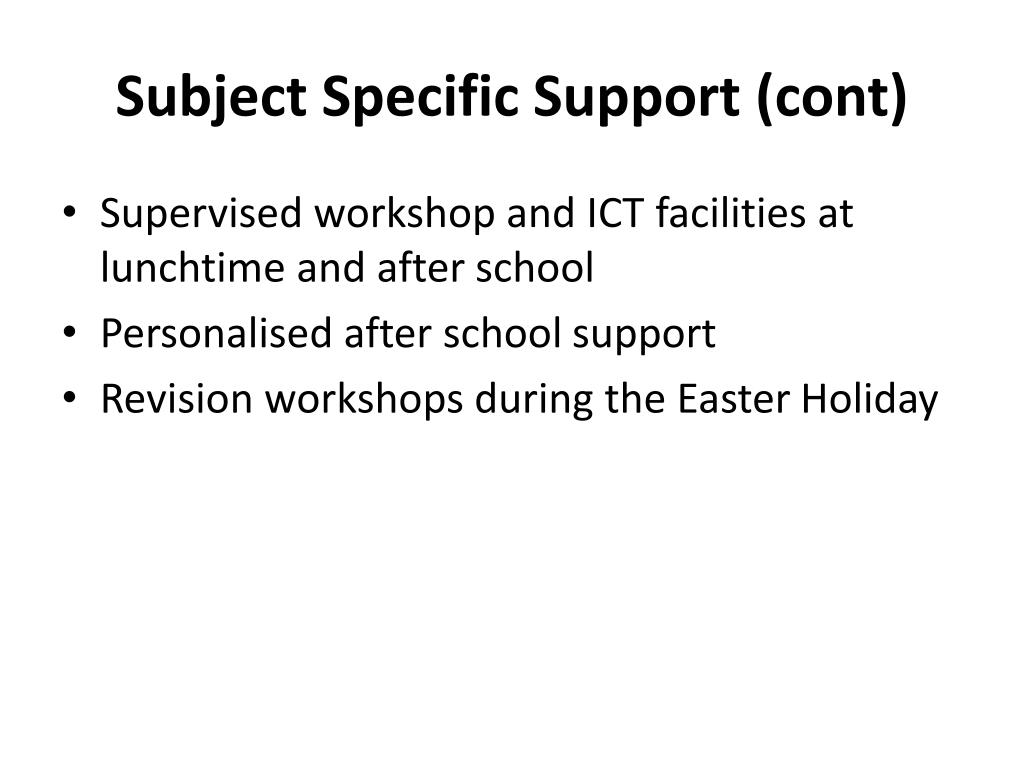 Subject Specific Support (cont)

• Supervised workshop and ICT facilities at lunchtime and after school
• Personalised after school support
• Revision workshops during the Easter Holiday